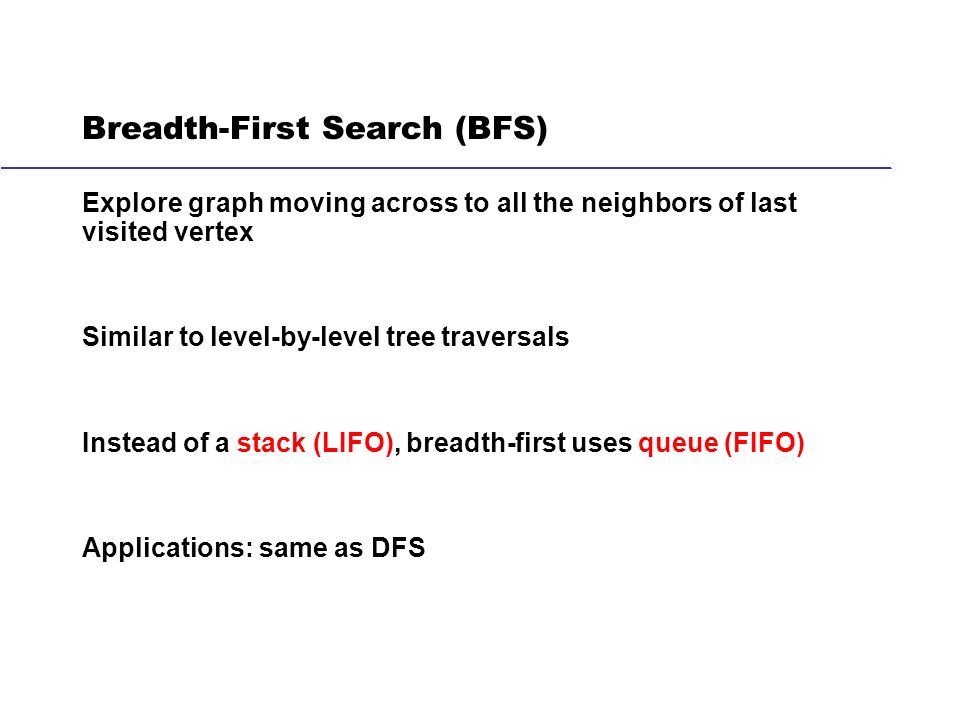 Breadth-First Search (BFS)

Explore graph moving across to all the neighbors of last visited vertex

Similar to level-by-level tree traversals

Instead of a stack (LIFO), breadth-first uses queue (FIFO)

Applications: same as DFS